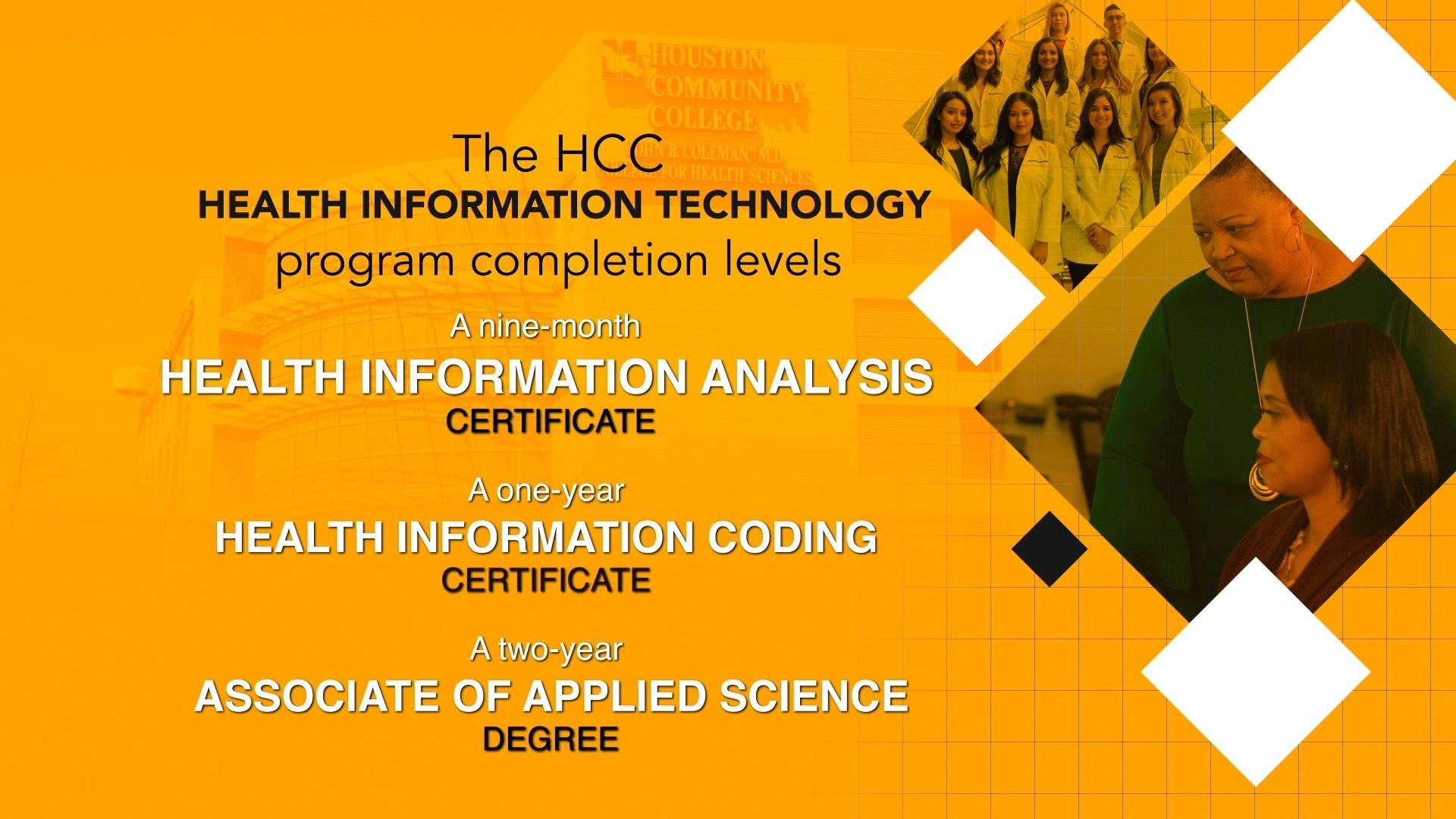 HOUSTON COMMUNITY COLLEGE
JOHN B. COLEMAN, M.D. COLLEGE FOR HEALTH SCIENCES

The HCC
HEALTH INFORMATION TECHNOLOGY
program completion levels

A nine-month
HEALTH INFORMATION ANALYSIS
CERTIFICATE

A one-year
HEALTH INFORMATION CODING
CERTIFICATE

A two-year
ASSOCIATE OF APPLIED SCIENCE
DEGREE